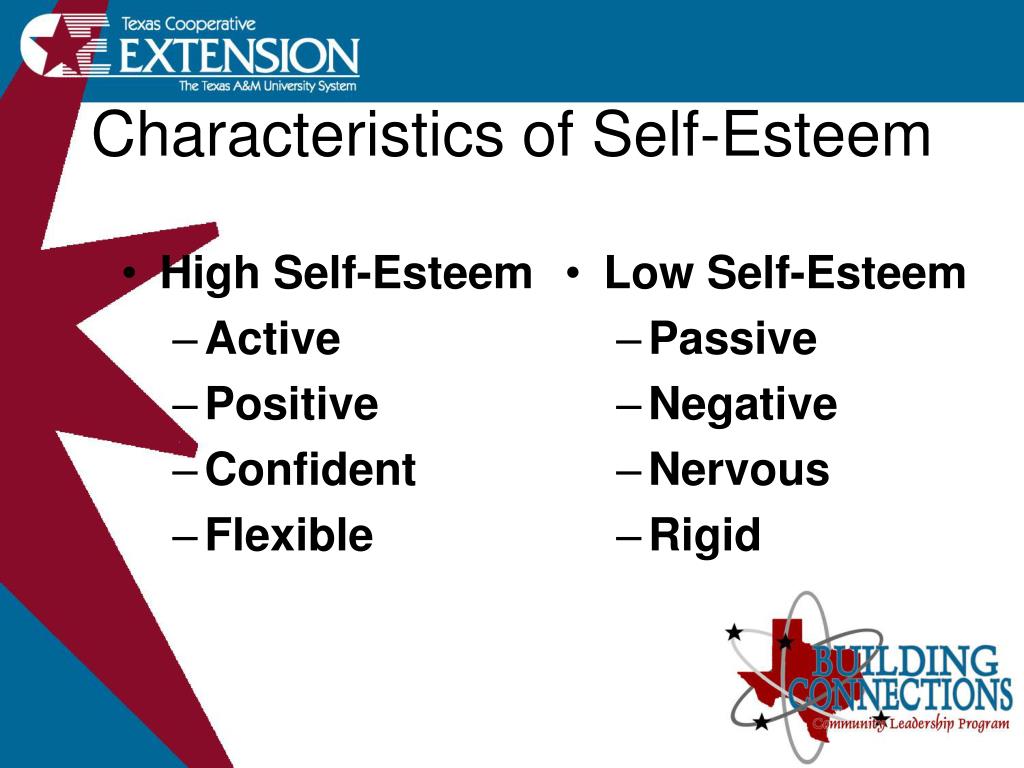 Texas Cooperative
EXTENSION
The Texas A&M University System

Characteristics of Self-Esteem

• High Self-Esteem
– Active
– Positive
– Confident
– Flexible

• Low Self-Esteem
– Passive
– Negative
– Nervous
– Rigid

BUILDING CONNECTIONS
Community Leadership Program